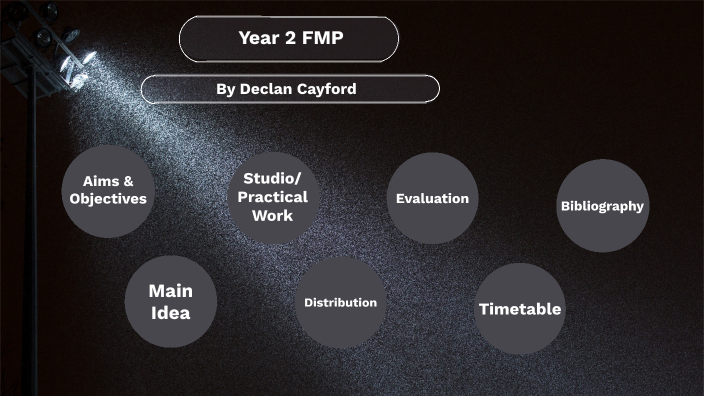 Year 2 FMP

By Declan Cayford

Aims & Objectives

Studio/ Practical Work

Evaluation

Bibliography

Main Idea

Distribution

Timetable